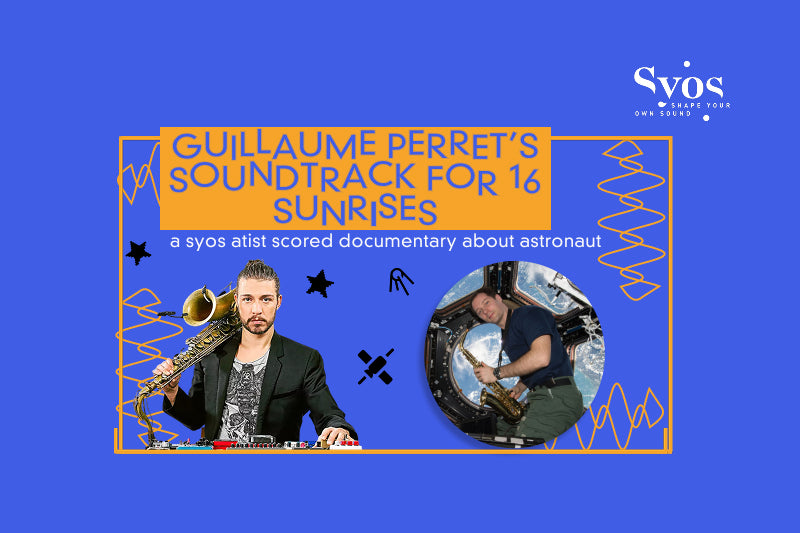 Syos
SHAPE YOUR OWN SOUND

GUILLAUME PERRET'S SOUNDTRACK FOR 16 SUNRISES

a syos atist scored documentary about astronaut